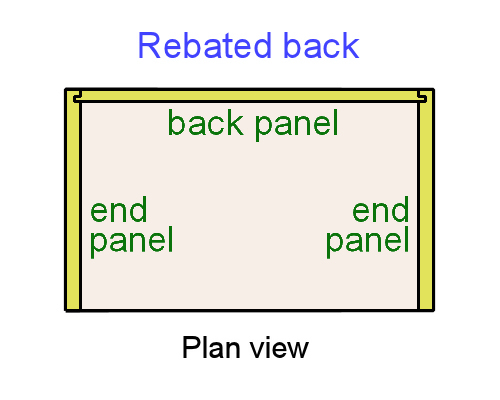 Rebated back

back panel

end panel

end panel

Plan view